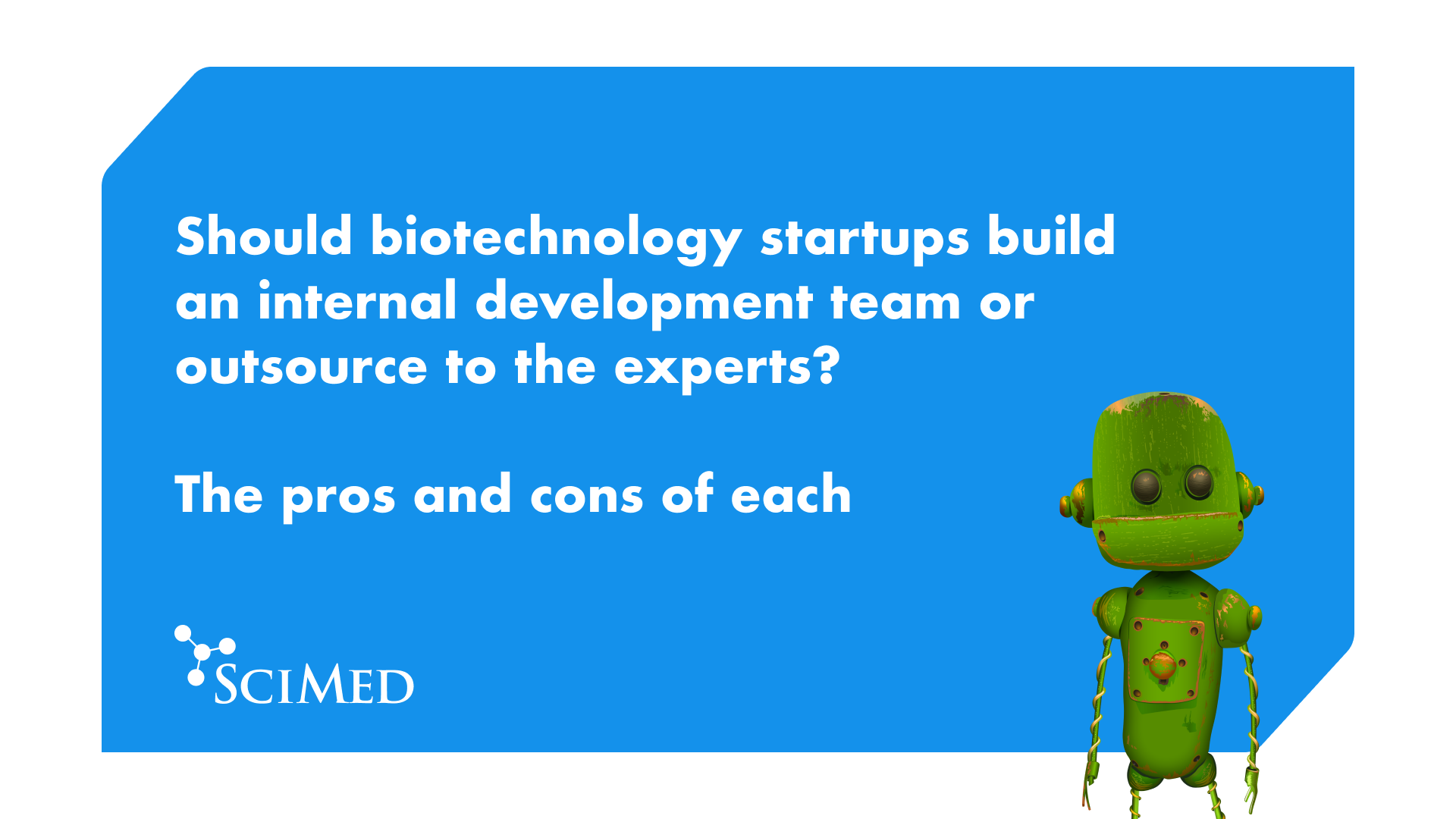 Should biotechnology startups build an internal development team or outsource to the experts?

The pros and cons of each

SCIMED